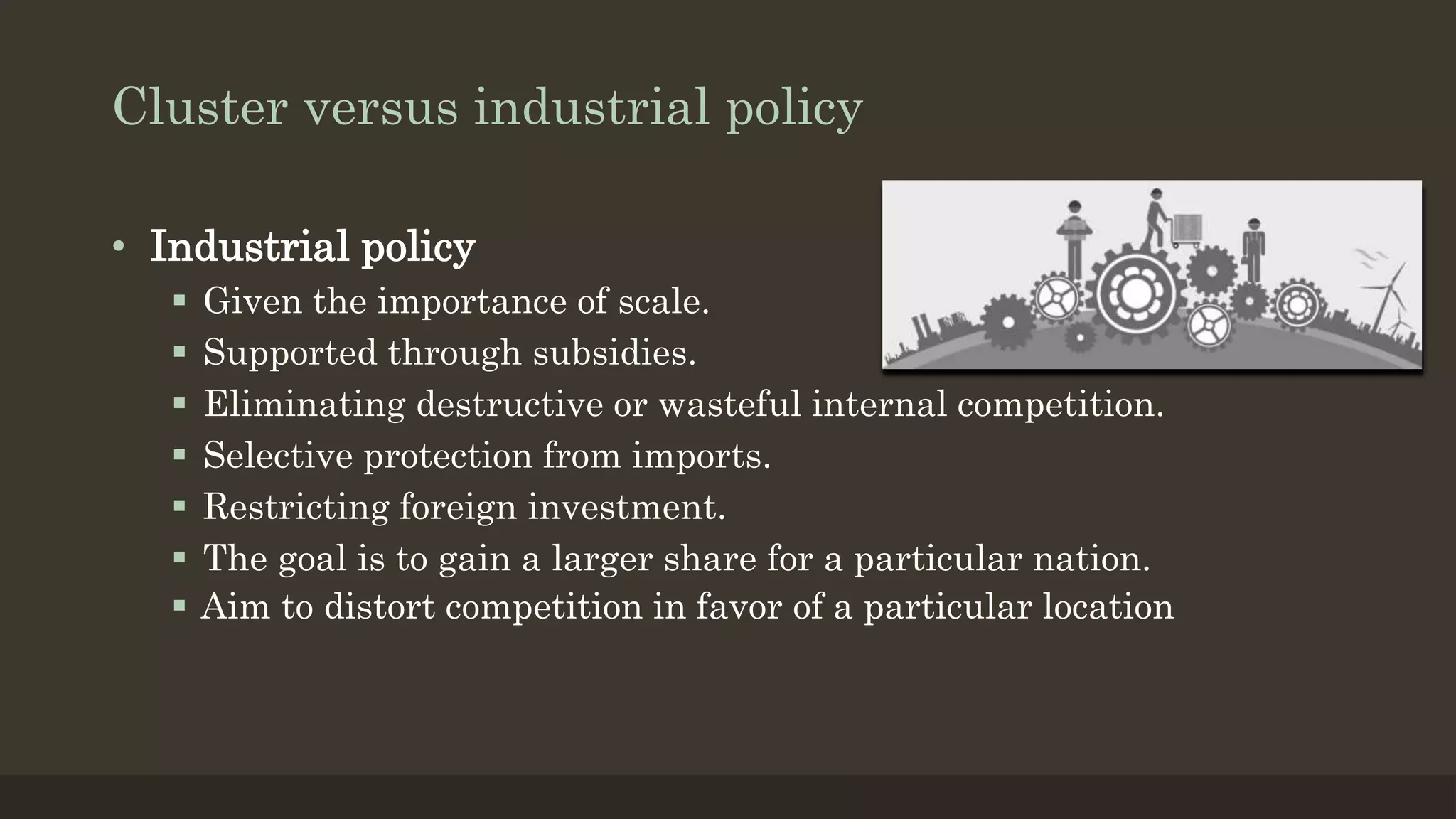 Cluster versus industrial policy

• Industrial policy
  ▪ Given the importance of scale.
  ▪ Supported through subsidies.
  ▪ Eliminating destructive or wasteful internal competition.
  ▪ Selective protection from imports.
  ▪ Restricting foreign investment.
  ▪ The goal is to gain a larger share for a particular nation.
  ▪ Aim to distort competition in favor of a particular location